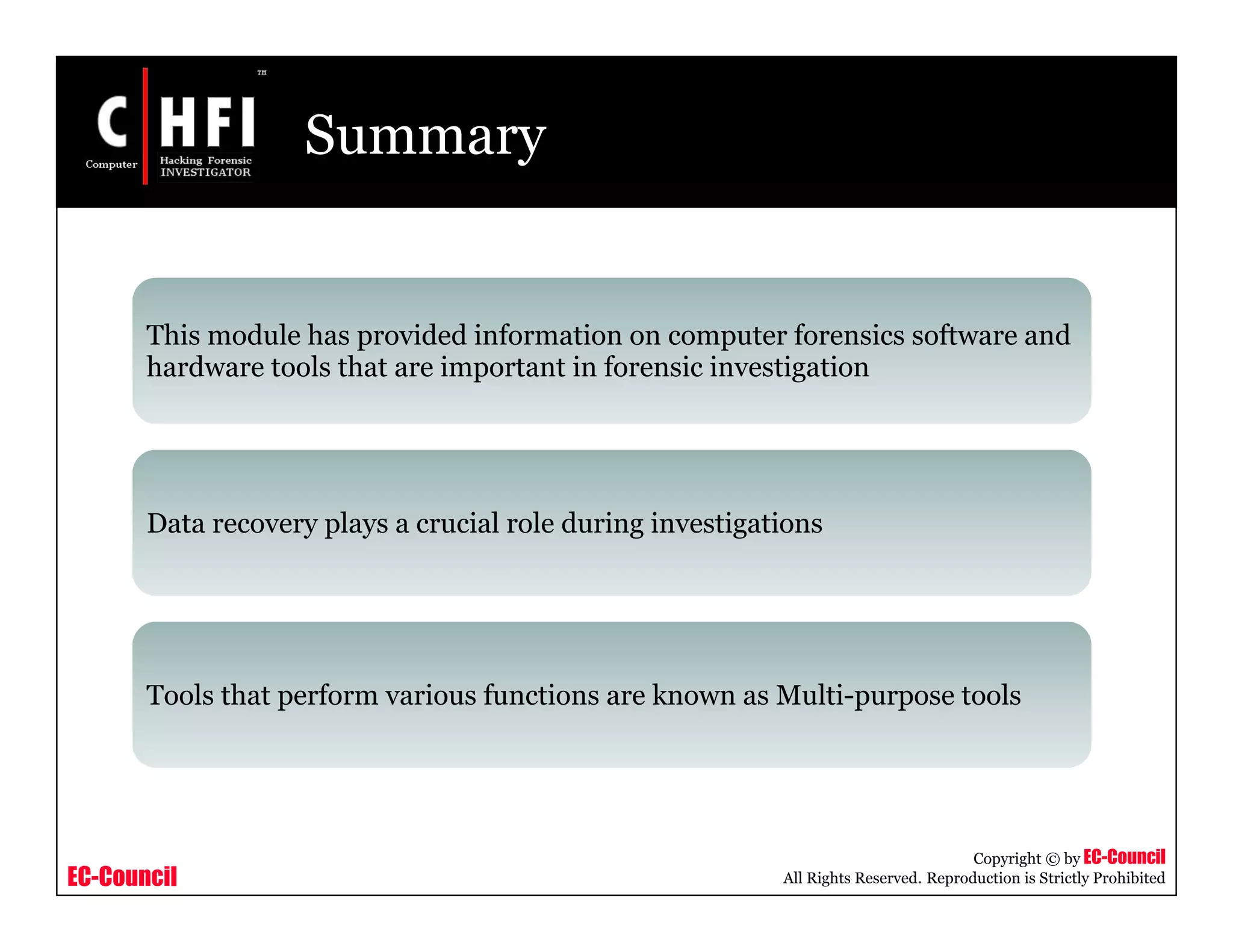 C HFI
TM
Computer Hacking Forensic INVESTIGATOR

Summary

This module has provided information on computer forensics software and hardware tools that are important in forensic investigation

Data recovery plays a crucial role during investigations

Tools that perform various functions are known as Multi-purpose tools

EC-Council

Copyright © by EC-Council
All Rights Reserved. Reproduction is Strictly Prohibited